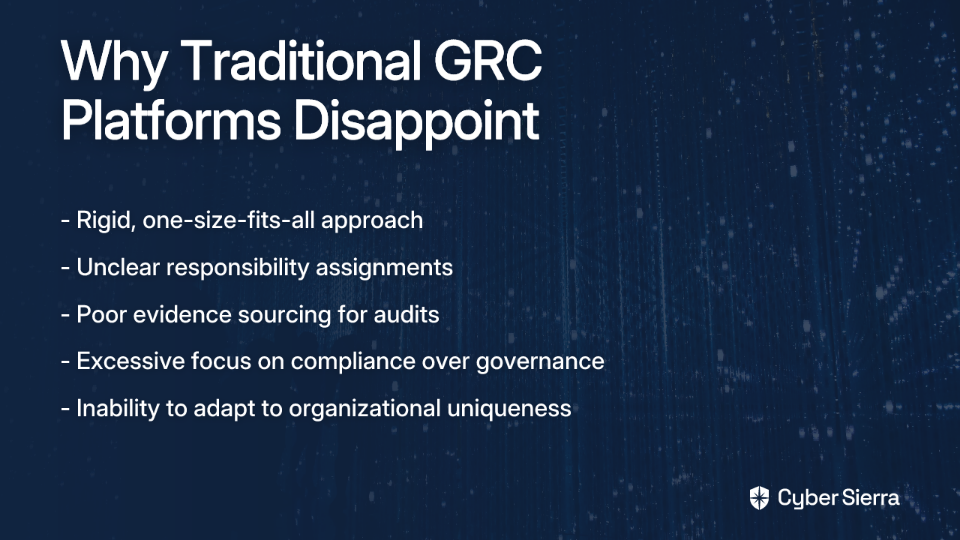 Why Traditional GRC Platforms Disappoint

- Rigid, one-size-fits-all approach

- Unclear responsibility assignments

- Poor evidence sourcing for audits

- Excessive focus on compliance over governance

- Inability to adapt to organizational uniqueness

Cyber Sierra